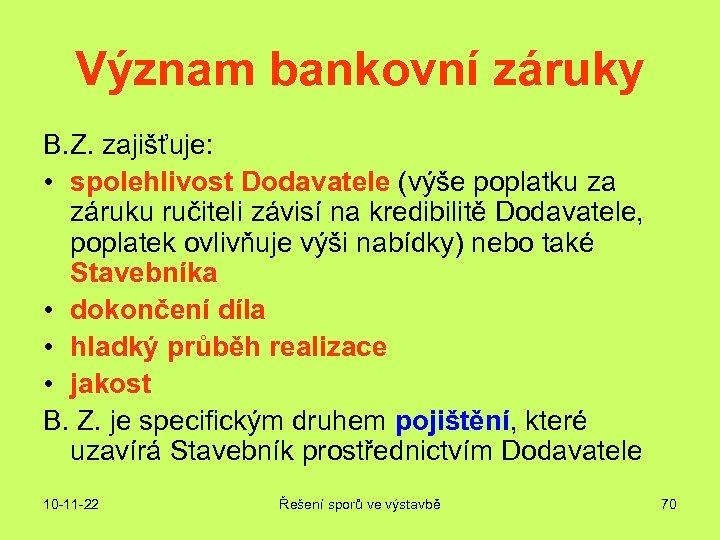 Význam bankovní záruky

B.Z. zajišťuje:

• spolehlivost Dodavatele (výše poplatku za záruku ručiteli závisí na kredibilitě Dodavatele, poplatek ovlivňuje výši nabídky) nebo také Stavebníka
• dokončení díla
• hladký průběh realizace
• jakost

B. Z. je specifickým druhem pojištění, které uzavírá Stavebník prostřednictvím Dodavatele

10-11-22

Řešení sporů ve výstavbě

70